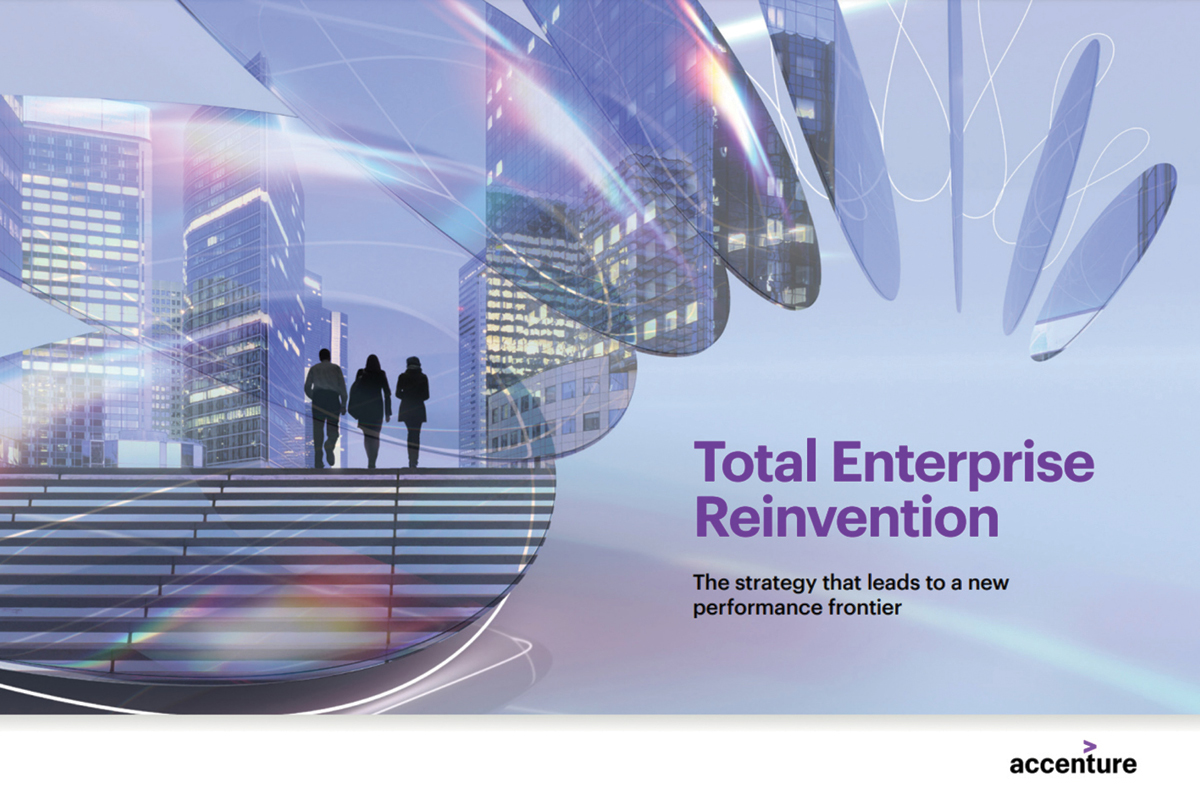 Total Enterprise Reinvention

The strategy that leads to a new performance frontier

accenture